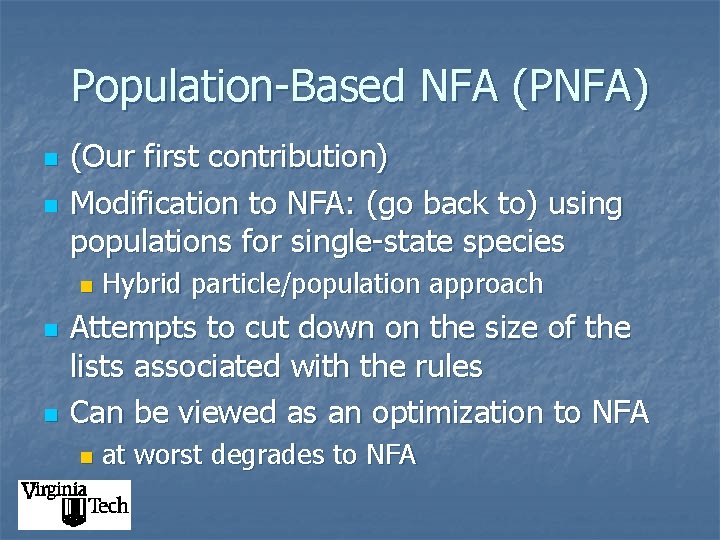 Population-Based NFA (PNFA)

(Our first contribution)

Modification to NFA: (go back to) using populations for single-state species

Hybrid particle/population approach

Attempts to cut down on the size of the lists associated with the rules

Can be viewed as an optimization to NFA

at worst degrades to NFA

Virginia Tech